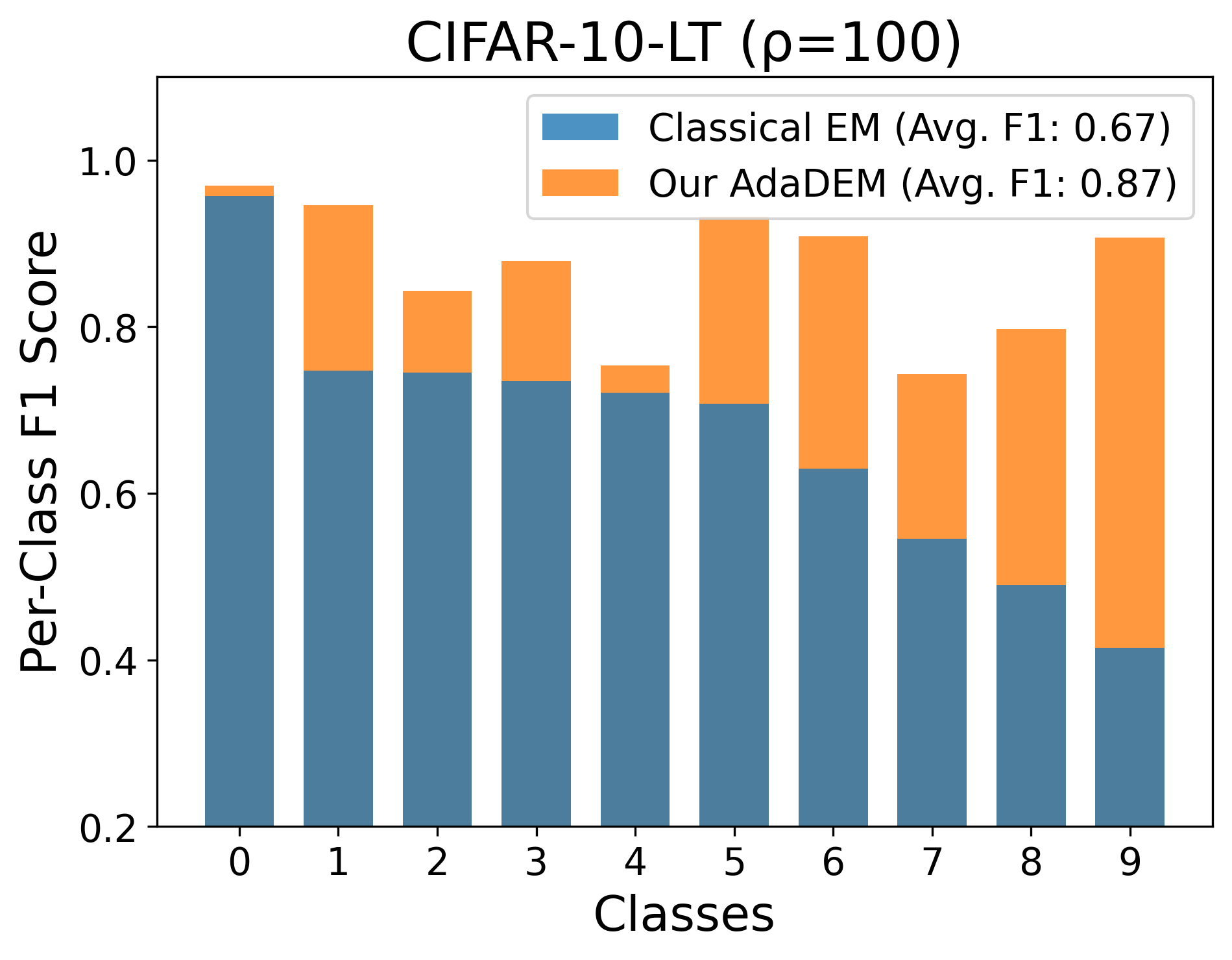 CIFAR-10-LT (ρ=100)

Classical EM (Avg. F1: 0.67)
Our AdaDEM (Avg. F1: 0.87)

Per-Class F1 Score

1.0
0.8
0.6
0.4
0.2

0 1 2 3 4 5 6 7 8 9

Classes